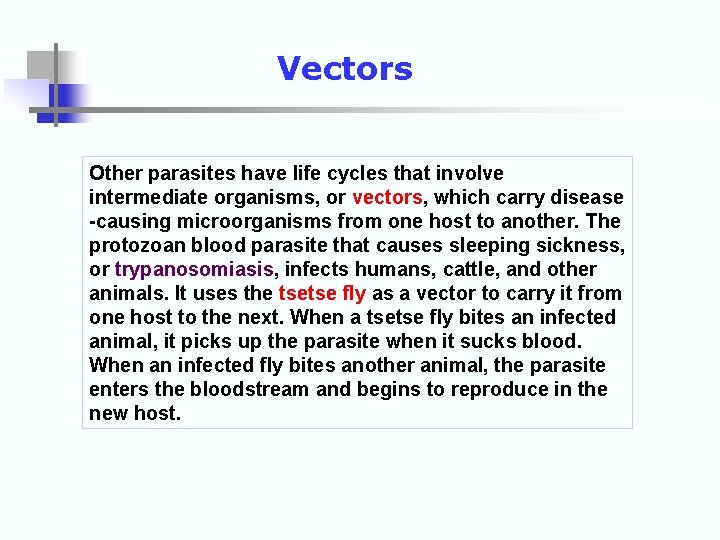 Vectors

Other parasites have life cycles that involve intermediate organisms, or vectors, which carry disease -causing microorganisms from one host to another. The protozoan blood parasite that causes sleeping sickness, or trypanosomiasis, infects humans, cattle, and other animals. It uses the tsetse fly as a vector to carry it from one host to the next. When a tsetse fly bites an infected animal, it picks up the parasite when it sucks blood. When an infected fly bites another animal, the parasite enters the bloodstream and begins to reproduce in the new host.